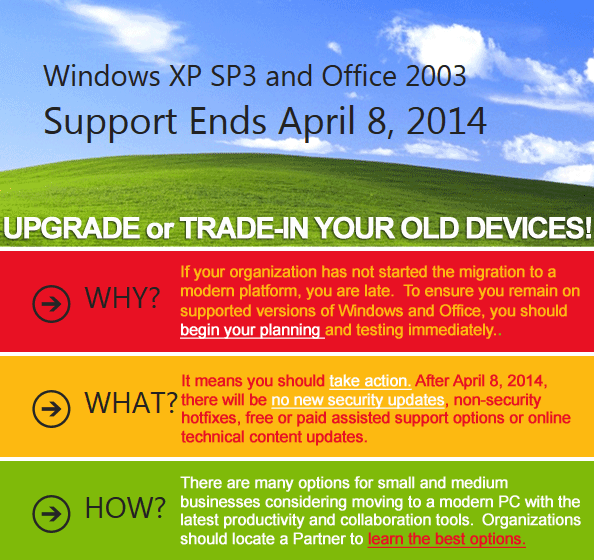 Windows XP SP3 and Office 2003
Support Ends April 8, 2014

UPGRADE or TRADE-IN YOUR OLD DEVICES!

WHY?

If your organization has not started the migration to a modern platform, you are late. To ensure you remain on supported versions of Windows and Office, you should begin your planning and testing immediately..

WHAT?

It means you should take action. After April 8, 2014, there will be no new security updates, non-security hotfixes, free or paid assisted support options or online technical content updates.

HOW?

There are many options for small and medium businesses considering moving to a modern PC with the latest productivity and collaboration tools. Organizations should locate a Partner to learn the best options.